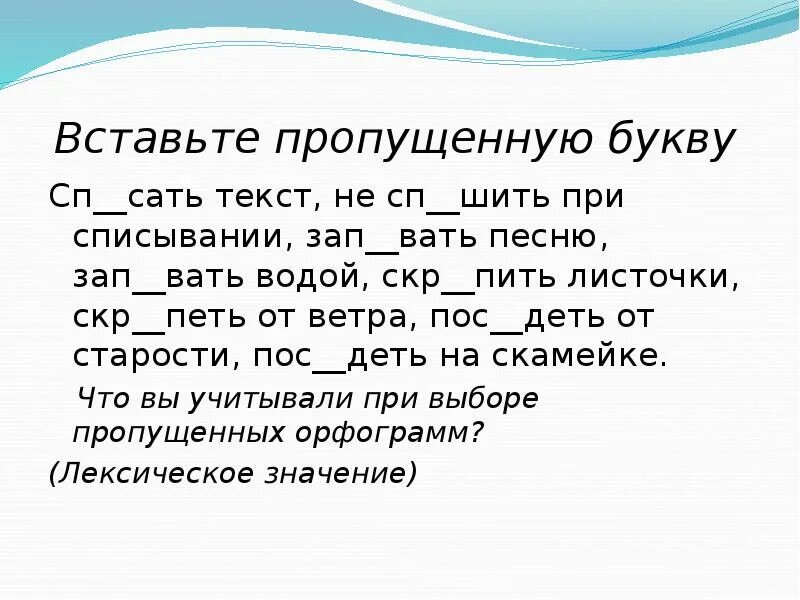 Вставьте пропущенную букву

Сп__сать текст, не сп__шить при списывании, зап__вать песню, зап__вать водой, скр__пить листочки, скр__петь от ветра, пос__деть от старости, пос__деть на скамейке.

Что вы учитывали при выборе пропущенных орфограмм?

(Лексическое значение)